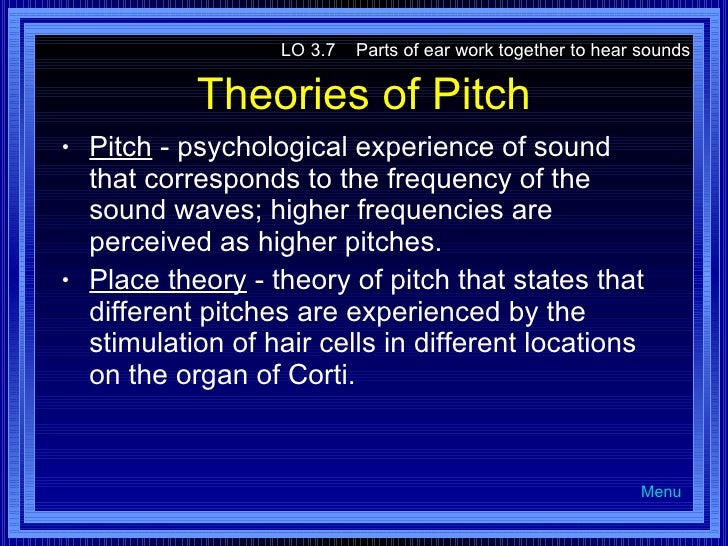 LO 3.7 Parts of ear work together to hear sounds

Theories of Pitch

• Pitch - psychological experience of sound that corresponds to the frequency of the sound waves; higher frequencies are perceived as higher pitches.

• Place theory - theory of pitch that states that different pitches are experienced by the stimulation of hair cells in different locations on the organ of Corti.

Menu